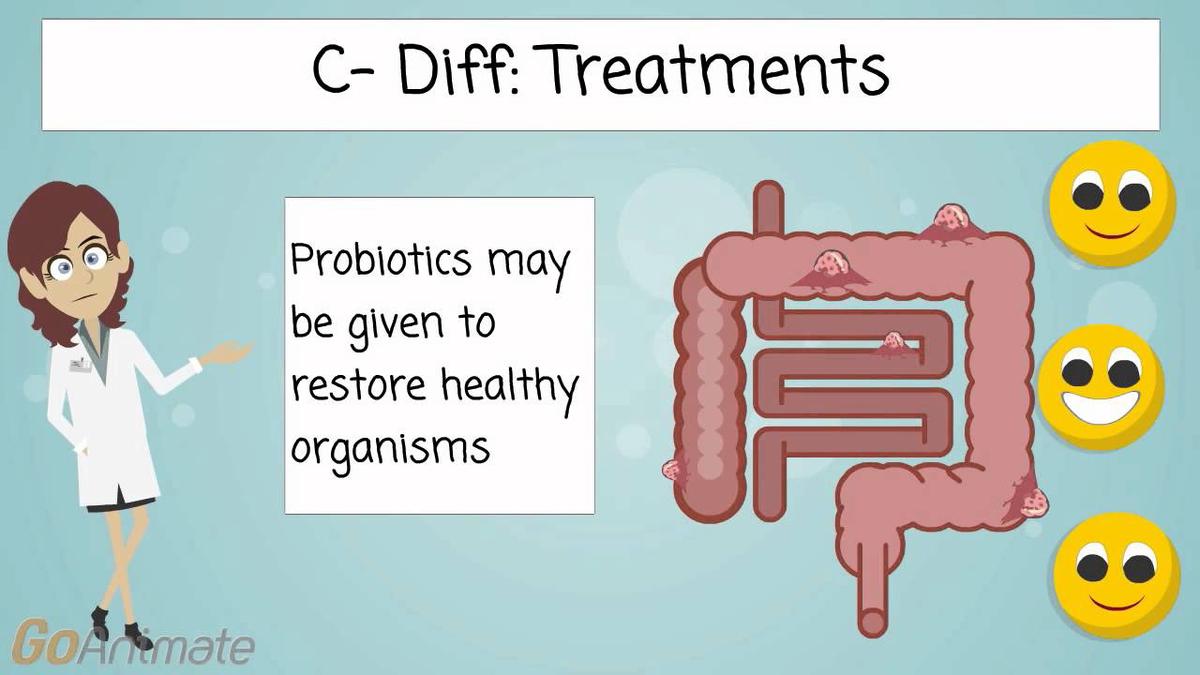 C- Diff: Treatments

Probiotics may be given to restore healthy organisms

GoAnimate